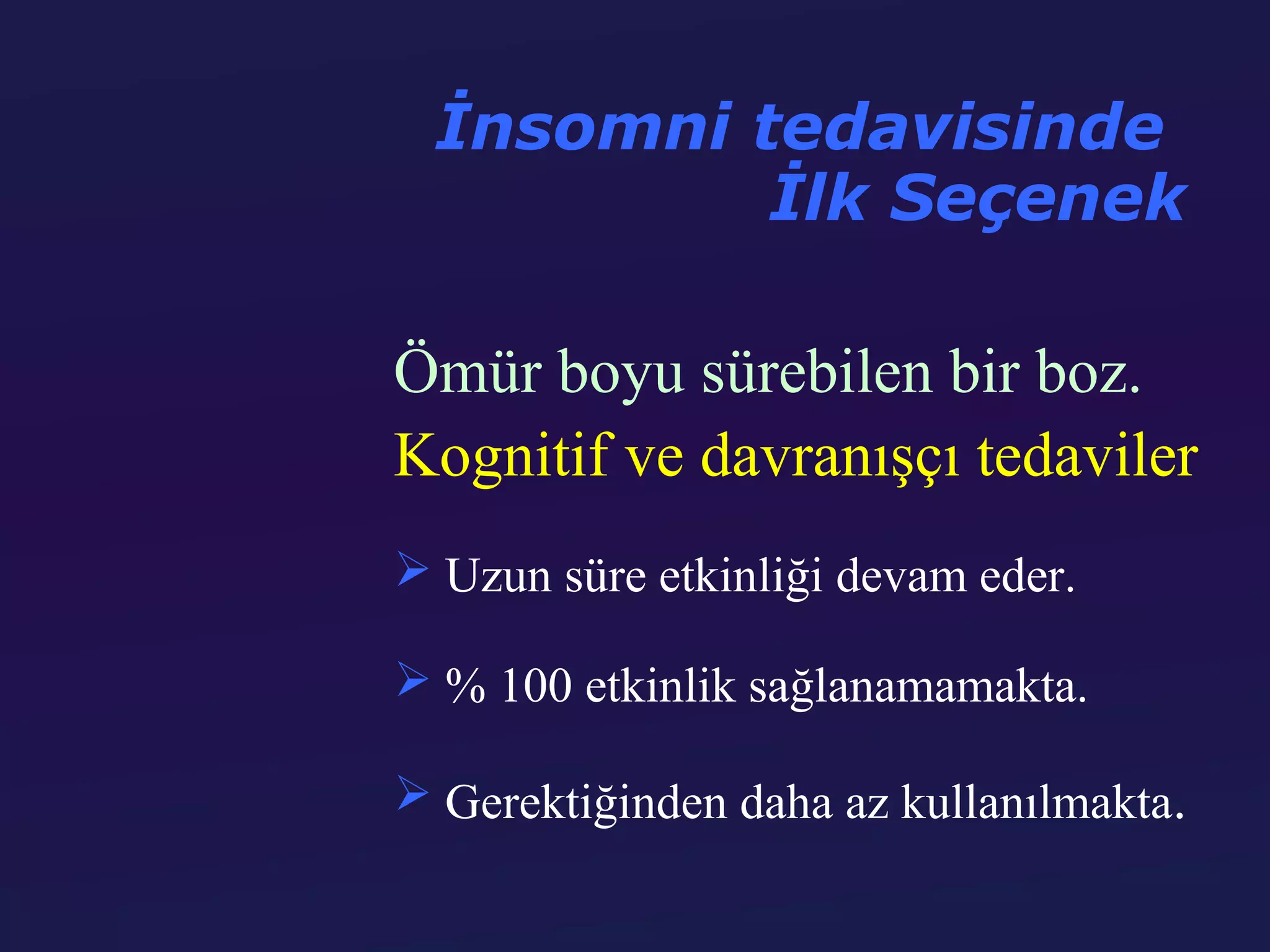 İnsomni tedavisinde İlk Seçenek

Ömür boyu sürebilen bir boz.

Kognitif ve davranışçı tedaviler

➢ Uzun süre etkinliği devam eder.

➢ % 100 etkinlik sağlanamamakta.

➢ Gerektiğinden daha az kullanılmakta.